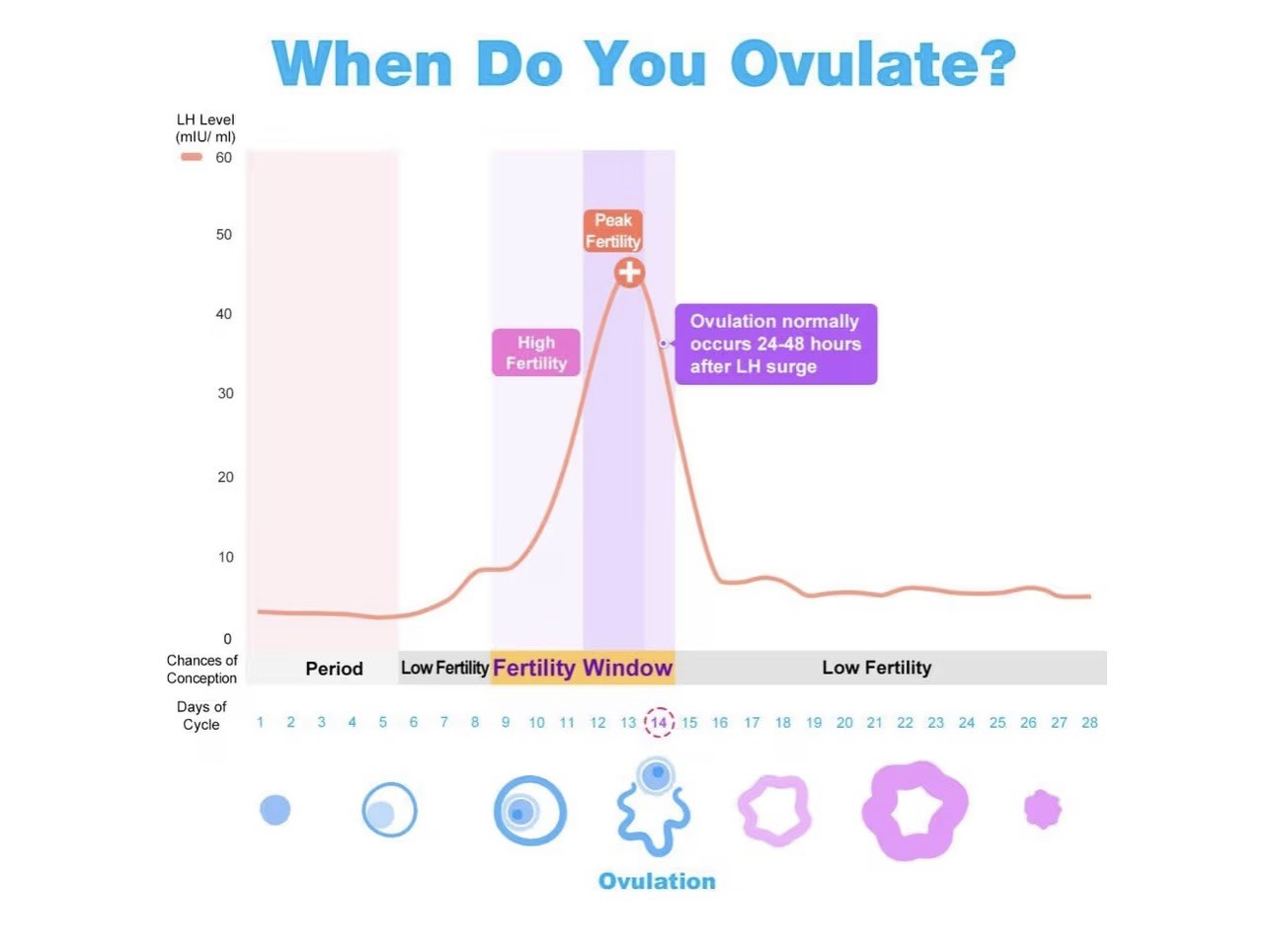 When Do You Ovulate?

LH Level
(mIU/ ml)

60
50
40
30
20
10
0

Peak Fertility

High Fertility

Ovulation normally occurs 24-48 hours after LH surge

Chances of Conception

Period
Low Fertility
Fertility Window
Low Fertility

Days of Cycle

1 2 3 4 5 6 7 8 9 10 11 12 13 14 15 16 17 18 19 20 21 22 23 24 25 26 27 28

Ovulation